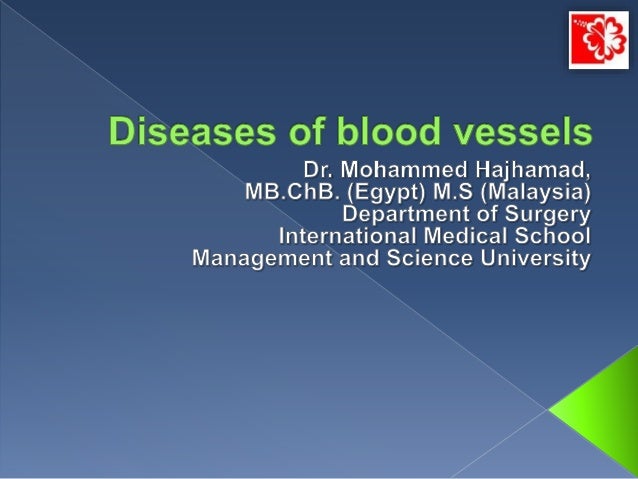 Diseases of blood vessels

Dr. Mohammed Hajhamad,
MB.ChB. (Egypt) M.S (Malaysia)
Department of Surgery
International Medical School
Management and Science University